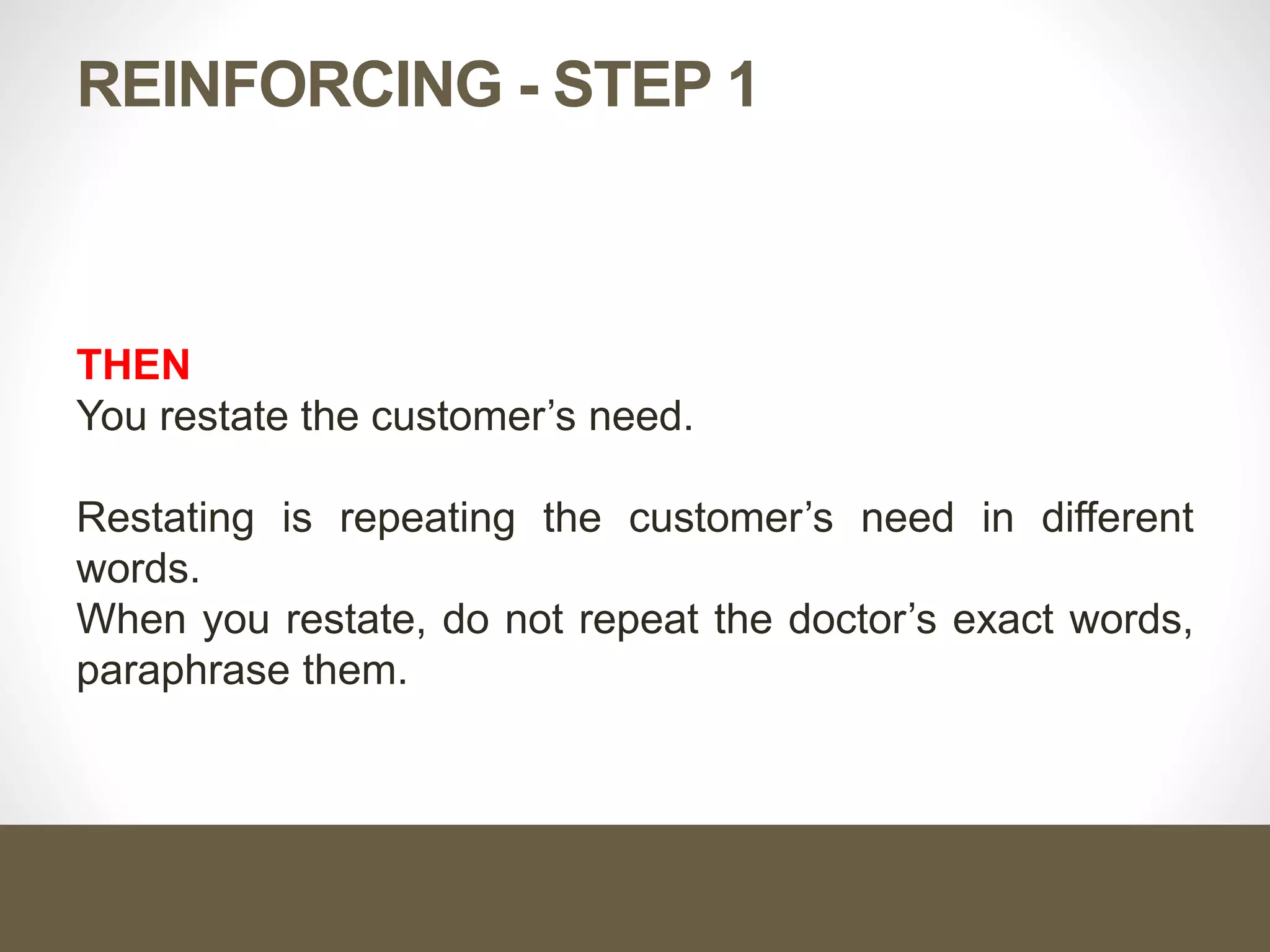 REINFORCING - STEP 1

THEN
You restate the customer’s need.

Restating is repeating the customer’s need in different words.
When you restate, do not repeat the doctor’s exact words, paraphrase them.